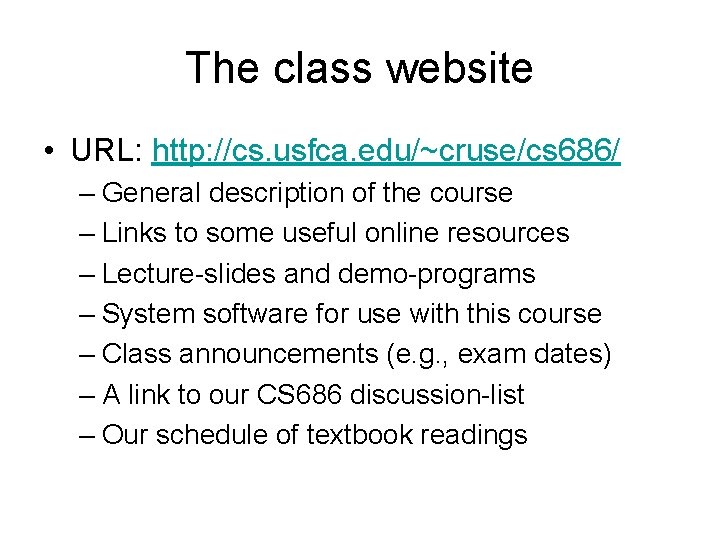 The class website

• URL: http://cs.usfca.edu/~cruse/cs686/
– General description of the course
– Links to some useful online resources
– Lecture-slides and demo-programs
– System software for use with this course
– Class announcements (e.g., exam dates)
– A link to our CS686 discussion-list
– Our schedule of textbook readings